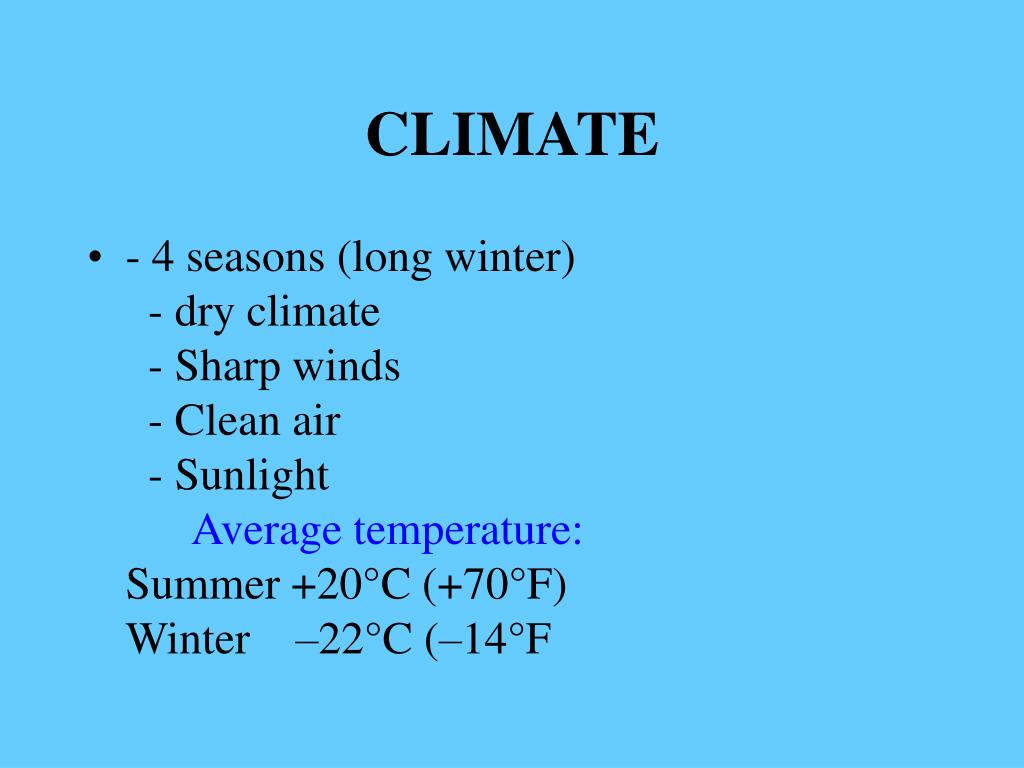 CLIMATE

• - 4 seasons (long winter)
- dry climate
- Sharp winds
- Clean air
- Sunlight
Average temperature:
Summer +20°C (+70°F)
Winter –22°C (–14°F